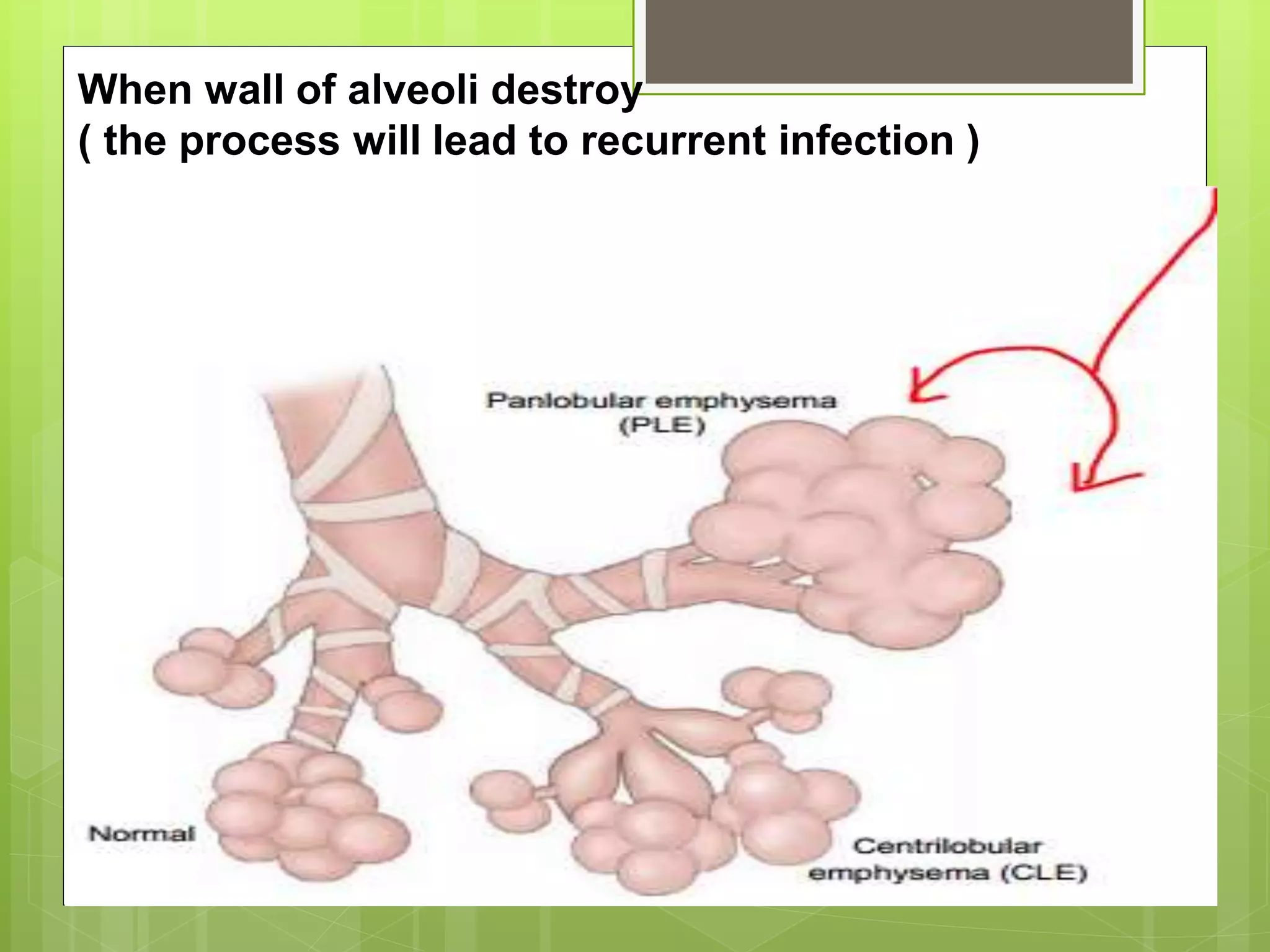 When wall of alveoli destroy
( the process will lead to recurrent infection )

Panlobular emphysema
(PLE)

Normal

Centrilobular
emphysema (CLE)